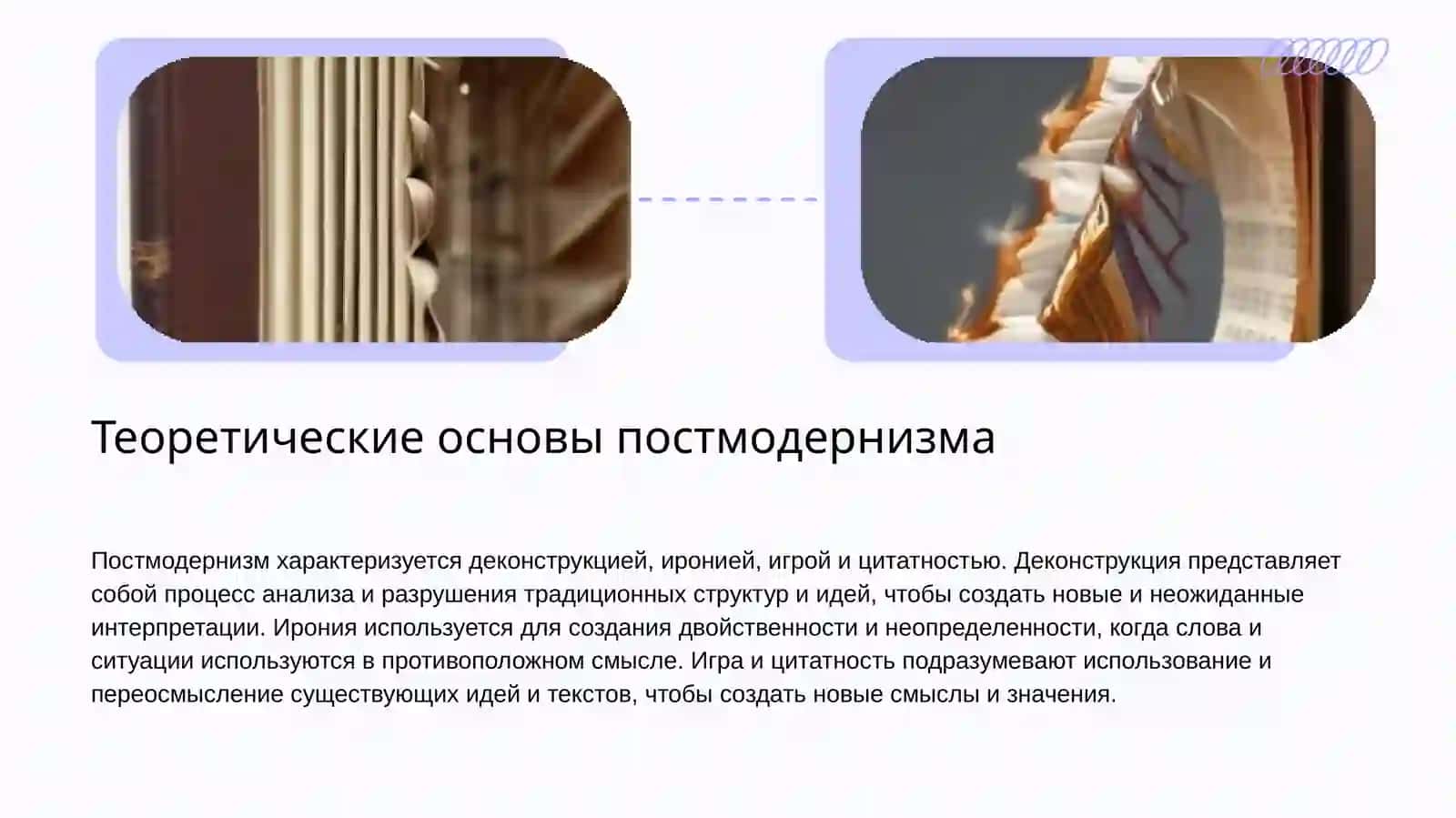 Теоретические основы постмодернизма

Постмодернизм характеризуется деконструкцией, иронией, игрой и цитатностью. Деконструкция представляет собой процесс анализа и разрушения традиционных структур и идей, чтобы создать новые и неожиданные интерпретации. Ирония используется для создания двойственности и неопределенности, когда слова и ситуации используются в противоположном смысле. Игра и цитатность подразумевают использование и переосмысление существующих идей и текстов, чтобы создать новые смыслы и значения.